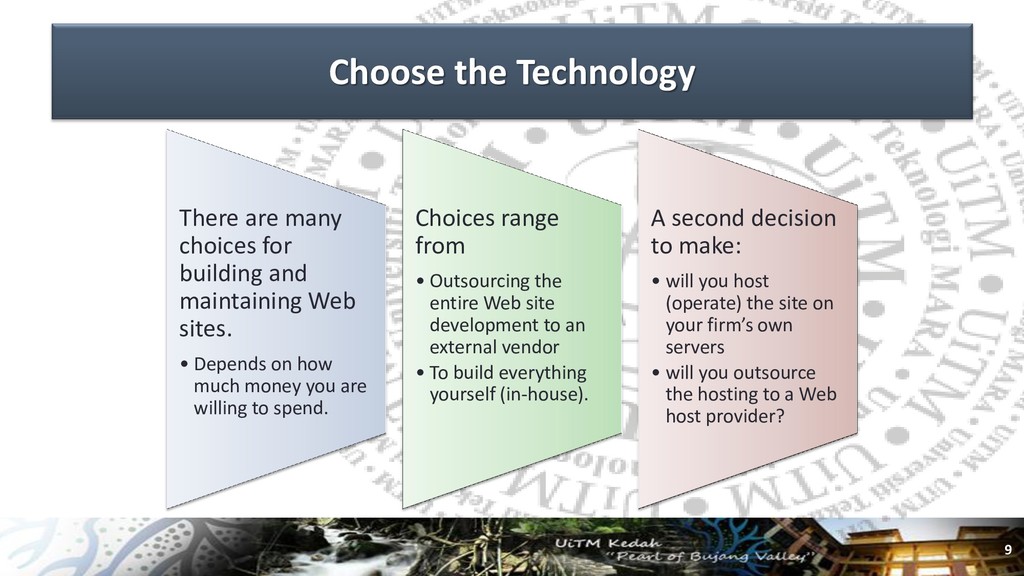 Choose the Technology

There are many choices for building and maintaining Web sites.

• Depends on how much money you are willing to spend.

Choices range from

• Outsourcing the entire Web site development to an external vendor
• To build everything yourself (in-house).

A second decision to make:

• will you host (operate) the site on your firm's own servers
• will you outsource the hosting to a Web host provider?

UiTM Kedah
"Pearl of Bujang Valley"

9